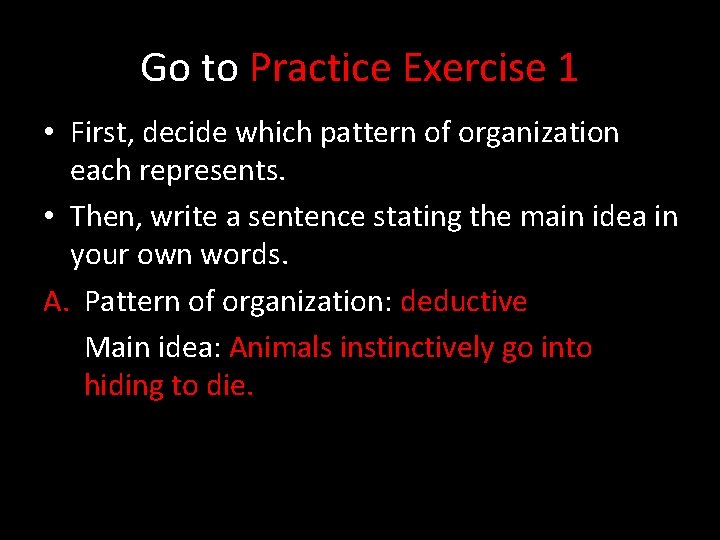 Go to Practice Exercise 1

• First, decide which pattern of organization each represents.
• Then, write a sentence stating the main idea in your own words.

A. Pattern of organization: deductive
Main idea: Animals instinctively go into hiding to die.